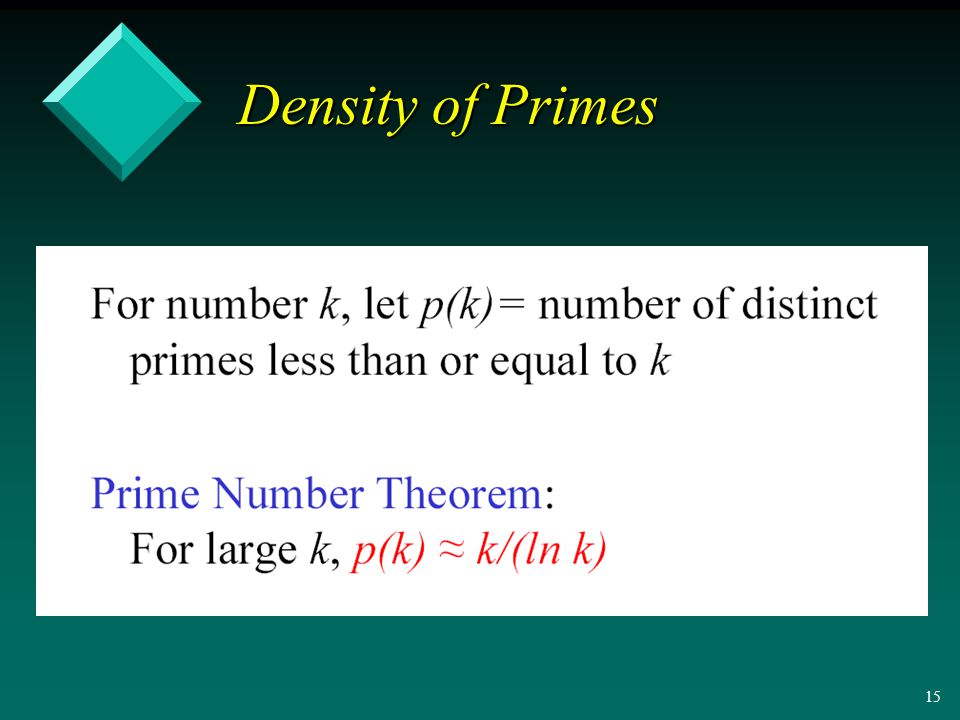 Density of Primes

For number $k$, let $p(k)$ = number of distinct primes less than or equal to $k$

Prime Number Theorem:
For large $k$, $p(k) \approx k/(\ln k)$

15